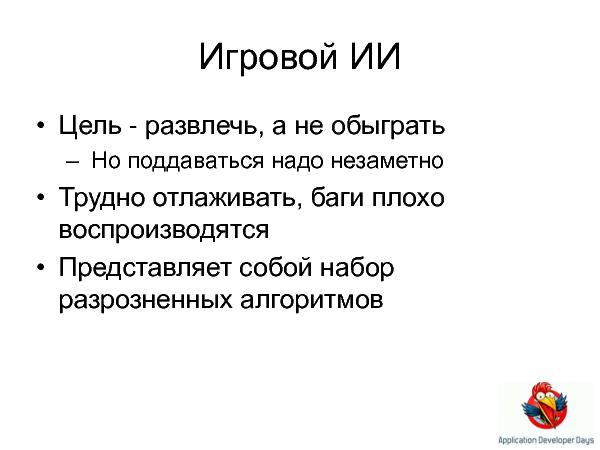 Игровой ИИ

• Цель - развлечь, а не обыграть
– Но поддаваться надо незаметно
• Трудно отлаживать, баги плохо воспроизводятся
• Представляет собой набор разрозненных алгоритмов

Application Developer Days